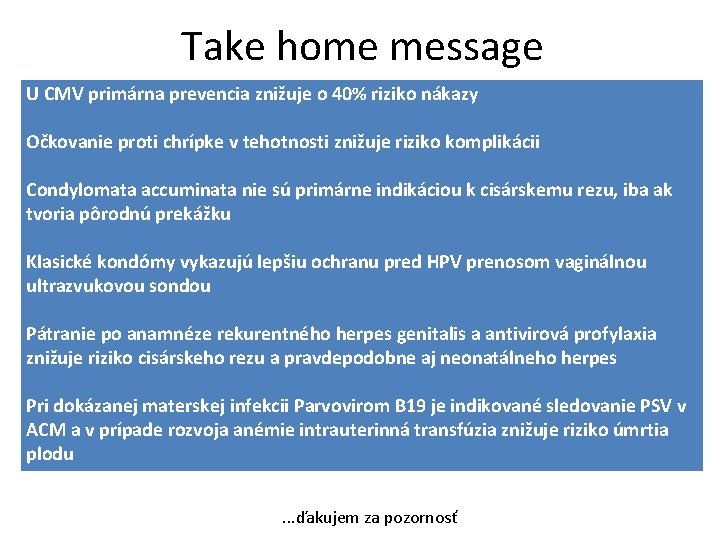 Take home message

U CMV primárna prevencia znižuje o 40% riziko nákazy

Očkovanie proti chrípke v tehotnosti znižuje riziko komplikácii

Condylomata accuminata nie sú primárne indikáciou k cisárskemu rezu, iba ak tvoria pôrodnú prekážku

Klasické kondómy vykazujú lepšiu ochranu pred HPV prenosom vaginálnou ultrazvukovou sondou

Pátranie po anamnéze rekurentného herpes genitalis a antivirová profylaxia znižuje riziko cisárskeho rezu a pravdepodobne aj neonatálneho herpes

Pri dokázanej materskej infekcii Parvovirom B19 je indikované sledovanie PSV v ACM a v prípade rozvoja anémie intrauterinná transfúzia znižuje riziko úmrtia plodu

...ďakujem za pozornosť